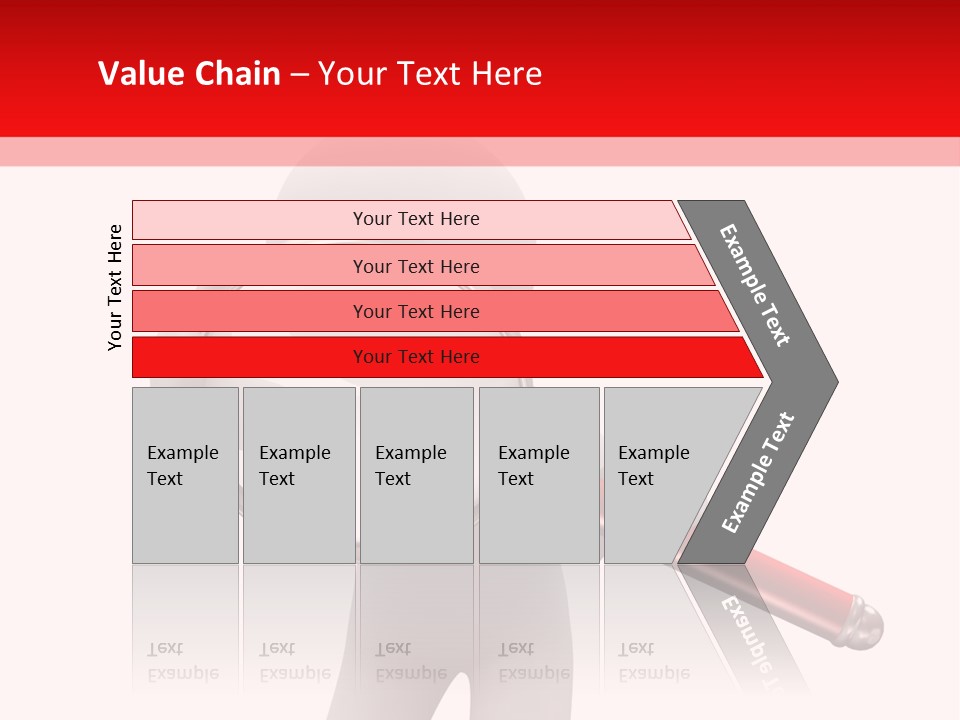 Value Chain – Your Text Here

Your Text Here

Your Text Here

Your Text Here

Your Text Here

Your Text Here

Example Text

Example Text

Example Text

Example Text

Example Text

Example Text

Example Text